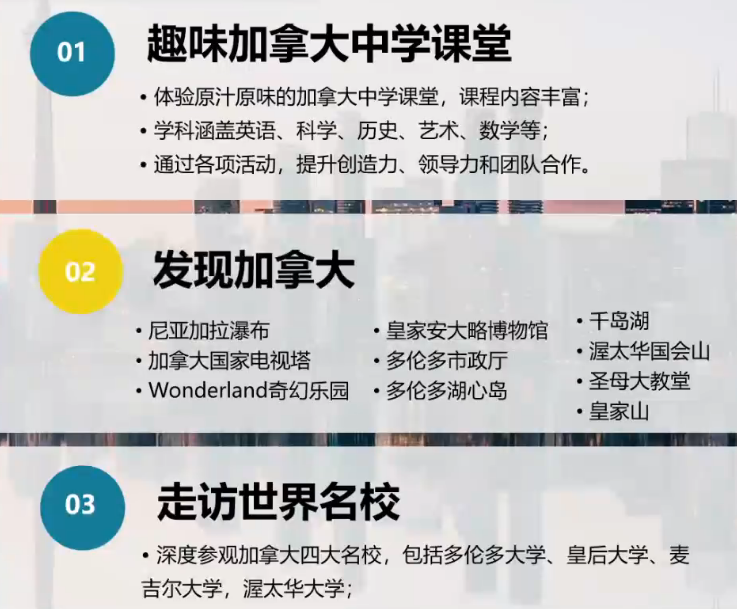 01

趣味加拿大中学课堂

• 体验原汁原味的加拿大中学课堂，课程内容丰富；
• 学科涵盖英语、科学、历史、艺术、数学等；
• 通过各项活动，提升创造力、领导力和团队合作。

02

发现加拿大

• 尼亚加拉瀑布
• 加拿大国家电视塔
• Wonderland奇幻乐园

• 皇家安大略博物馆
• 多伦多市政厅
• 多伦多湖心岛

• 千岛湖
• 渥太华国会山
• 圣母大教堂
• 皇家山

03

走访世界名校

• 深度参观加拿大四大名校，包括多伦多大学、皇后大学、麦吉尔大学，渥太华大学；